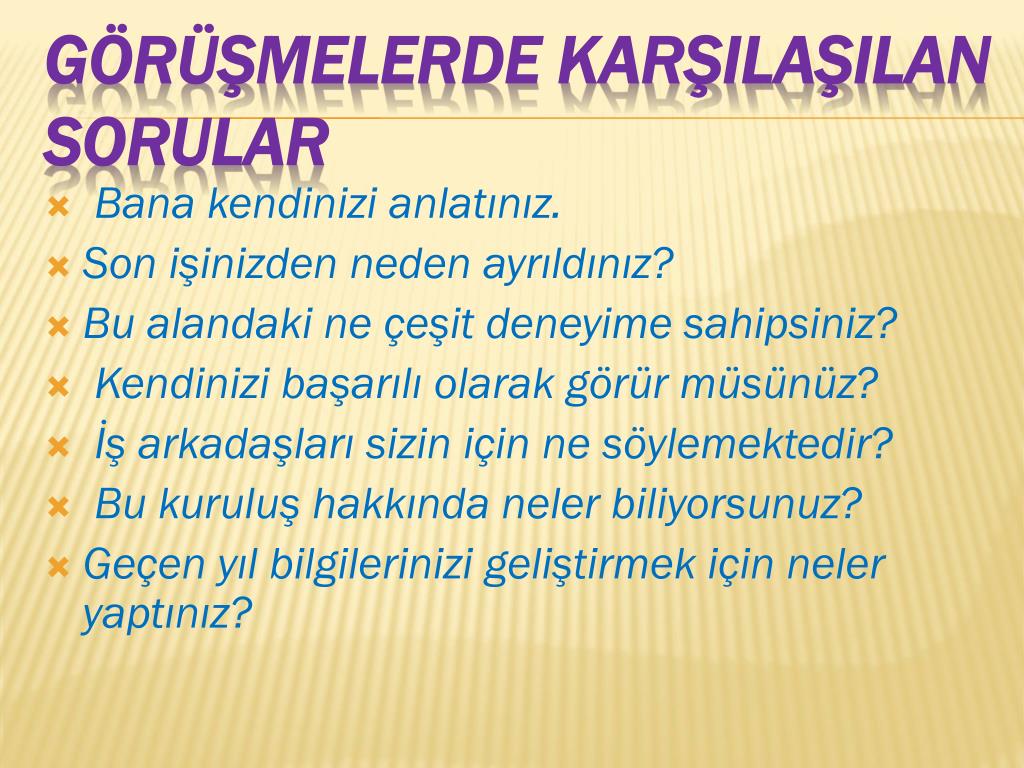 GÖRÜŞMELERDE KARŞILAŞILAN SORULAR

Bana kendinizi anlatınız.
Son işinizden neden ayrıldınız?
Bu alandaki ne çeşit deneyime sahipsiniz?
Kendinizi başarılı olarak görür müsünüz?
İş arkadaşları sizin için ne söylemektedir?
Bu kuruluş hakkında neler biliyorsunuz?
Geçen yıl bilgilerinizi geliştirmek için neler yaptınız?